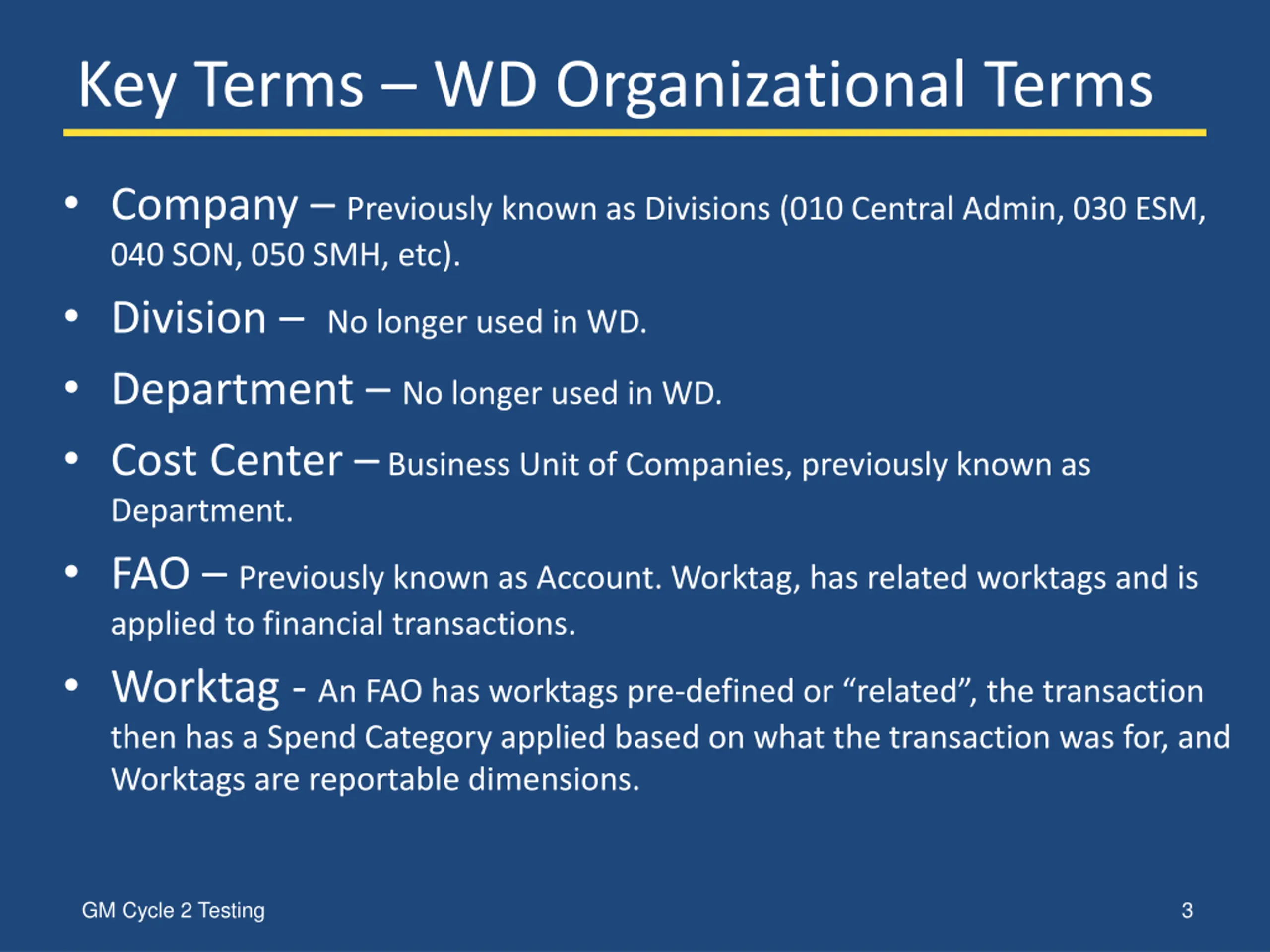 Key Terms – WD Organizational Terms

• Company – Previously known as Divisions (010 Central Admin, 030 ESM, 040 SON, 050 SMH, etc).

• Division – No longer used in WD.

• Department – No longer used in WD.

• Cost Center – Business Unit of Companies, previously known as Department.

• FAO – Previously known as Account. Worktag, has related worktags and is applied to financial transactions.

• Worktag - An FAO has worktags pre-defined or “related”, the transaction then has a Spend Category applied based on what the transaction was for, and Worktags are reportable dimensions.

GM Cycle 2 Testing

3